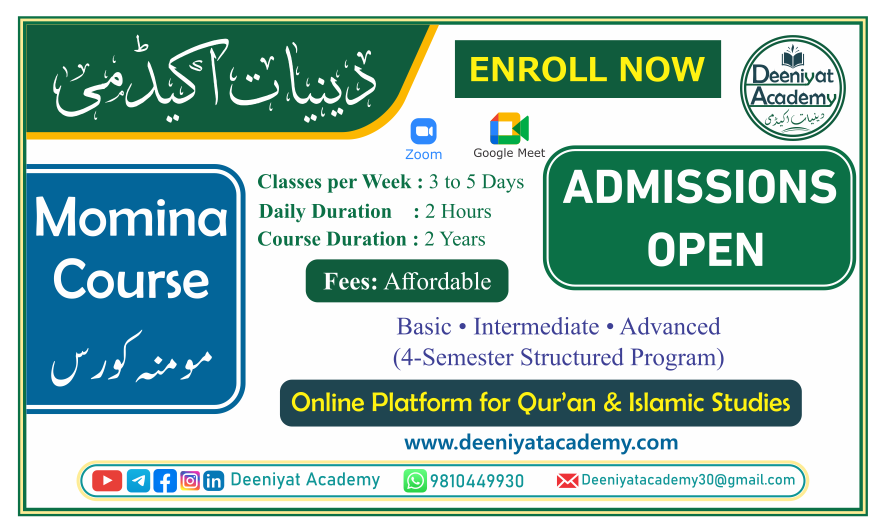 دینیات اکیڈمی

ENROLL NOW

Deeniyat Academy
دینیات اکیڈمی

Zoom
Google Meet

Momina Course
مومنہ کورس

Classes per Week : 3 to 5 Days
Daily Duration : 2 Hours
Course Duration : 2 Years

Fees: Affordable

ADMISSIONS OPEN

Basic • Intermediate • Advanced
(4-Semester Structured Program)

Online Platform for Qur'an & Islamic Studies

www.deeniyatacademy.com

Deeniyat Academy 9810449930 Deeniyatacademy30@gmail.com